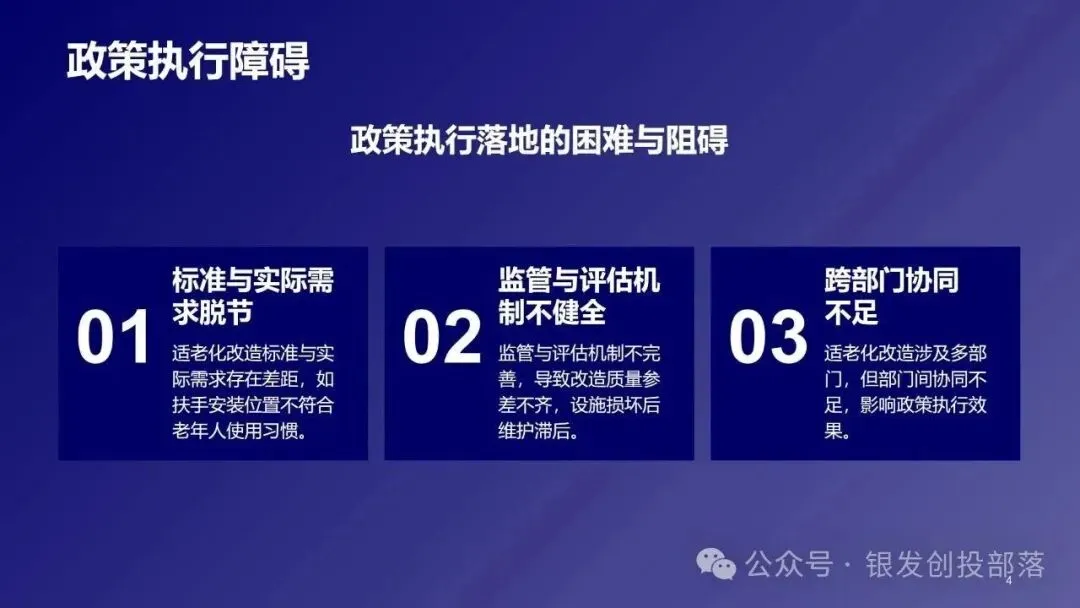 政策执行障碍

政策执行落地的困难与阻碍

01

标准与实际需求脱节

适老化改造标准与实际需求存在差距，如扶手安装位置不符合老年人使用习惯。

02

监管与评估机制不健全

监管与评估机制不完善，导致改造质量参差不齐，设施损坏后维护滞后。

03

跨部门协同不足

适老化改造涉及多部门，但部门间协同不足，影响政策执行效果。

公众号 · 银发创投部落

4